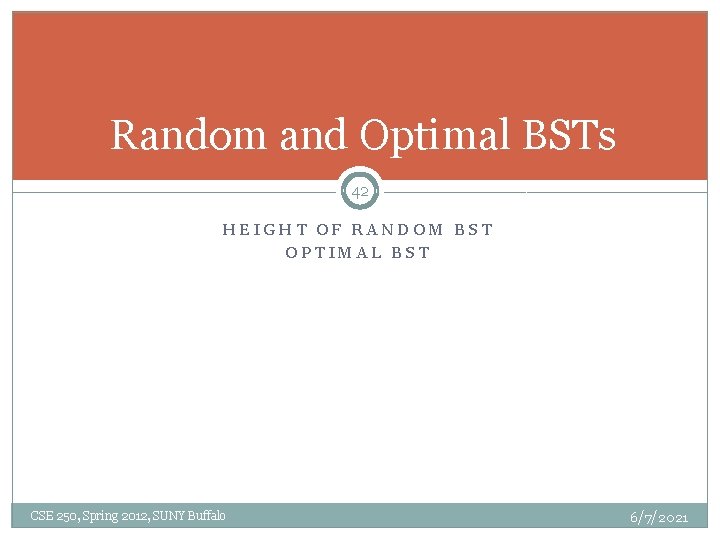 Random and Optimal BSTs

42

HEIGHT OF RANDOM BST
OPTIMAL BST

CSE 250, Spring 2012, SUNY Buffalo

6/7/2021